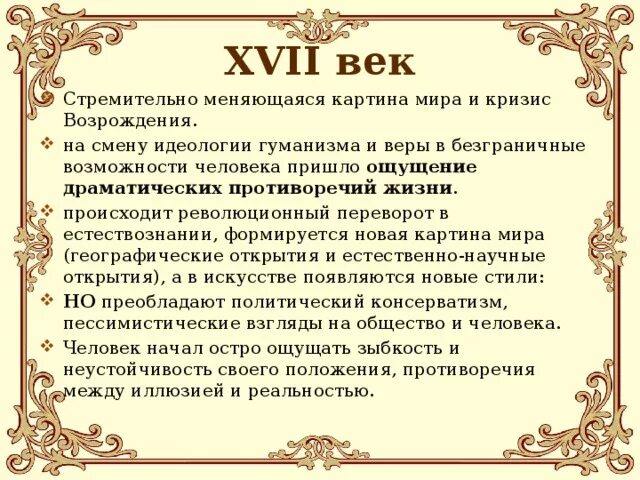 XVII век

Стремительно меняющаяся картина мира и кризис Возрождения.

на смену идеологии гуманизма и веры в безграничные возможности человека пришло ощущение драматических противоречий жизни.

происходит революционный переворот в естествознании, формируется новая картина мира (географические открытия и естественно-научные открытия), а в искусстве появляются новые стили:

НО преобладают политический консерватизм, пессимистические взгляды на общество и человека.

Человек начал остро ощущать зыбкость и неустойчивость своего положения, противоречия между иллюзией и реальностью.